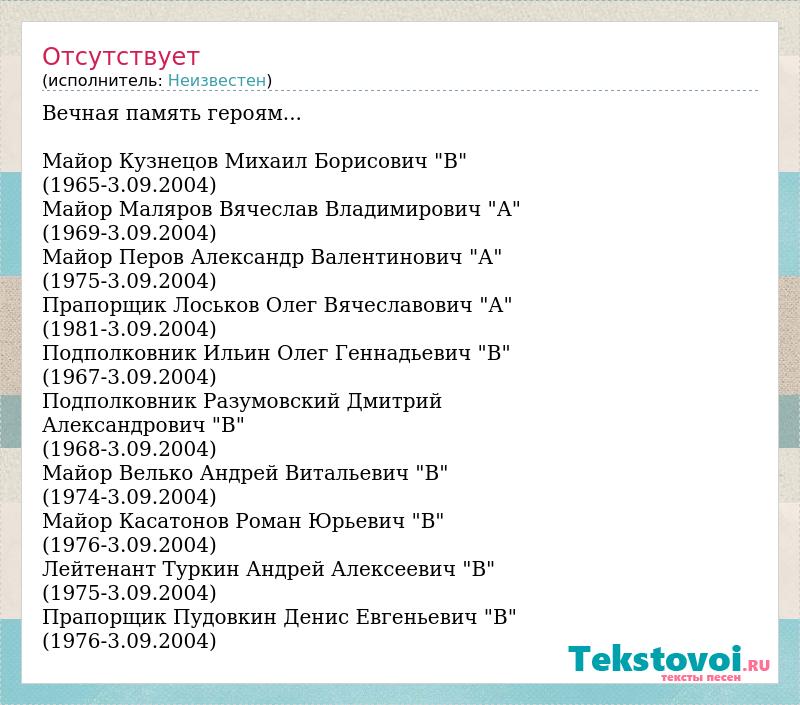 Отсутствует
(исполнитель: Неизвестен)

Вечная память героям...

Майор Кузнецов Михаил Борисович "В"
(1965-3.09.2004)
Майор Маляров Вячеслав Владимирович "А"
(1969-3.09.2004)
Майор Перов Александр Валентинович "А"
(1975-3.09.2004)
Прапорщик Лоськов Олег Вячеславович "А"
(1981-3.09.2004)
Подполковник Ильин Олег Геннадьевич "В"
(1967-3.09.2004)
Подполковник Разумовский Дмитрий Александрович "В"
(1968-3.09.2004)
Майор Велько Андрей Витальевич "В"
(1974-3.09.2004)
Майор Касатонов Роман Юрьевич "В"
(1976-3.09.2004)
Лейтенант Туркин Андрей Алексеевич "В"
(1975-3.09.2004)
Прапорщик Пудовкин Денис Евгеньевич "В"
(1976-3.09.2004)

Tekstovoi.RU
тексты песен